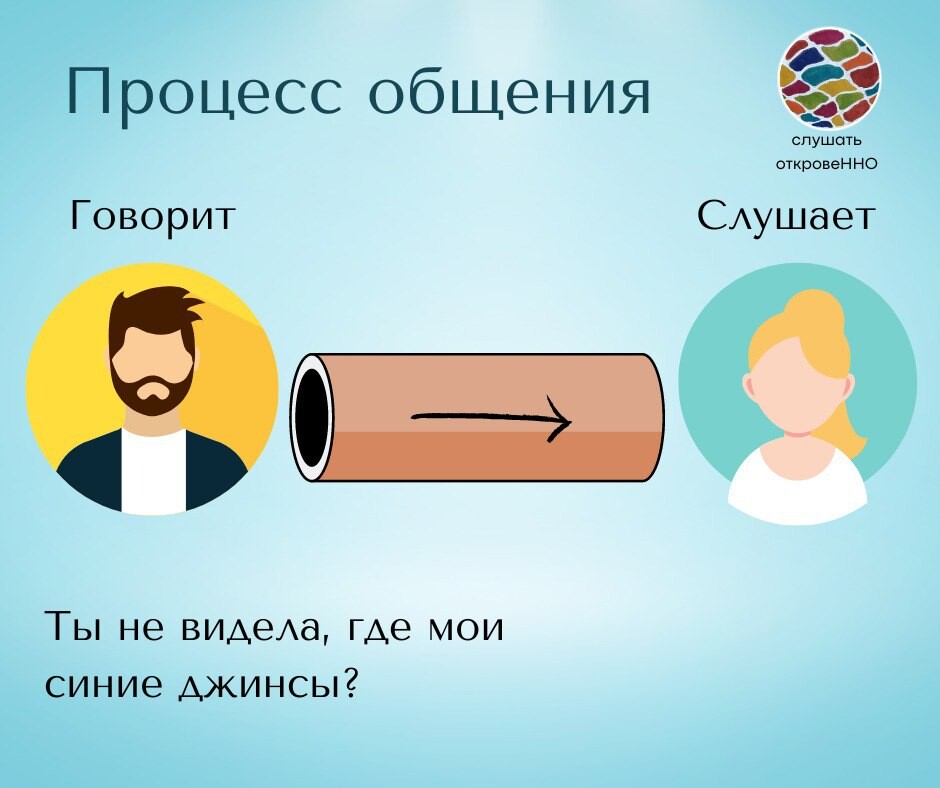 Процесс общения

слушать
откровеННО

Говорит

Слушает

Ты не видела, где мои синие джинсы?